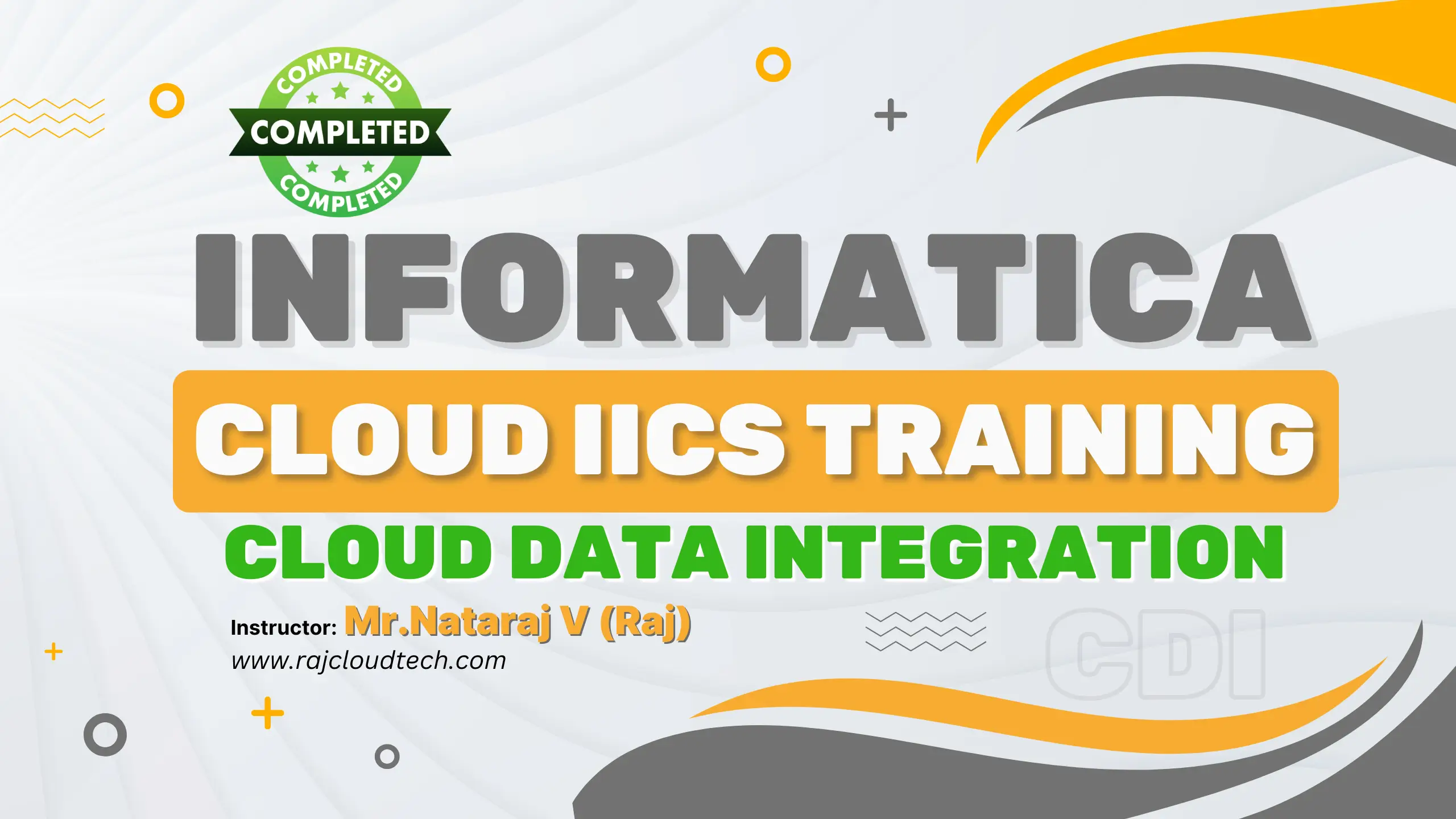 COMPLETED
COMPLETED
COMPLETED

INFORMATICA

CLOUD IICS TRAINING

CLOUD DATA INTEGRATION

Instructor: Mr.Nataraj V (Raj)
www.rajcloudtech.com

CDI